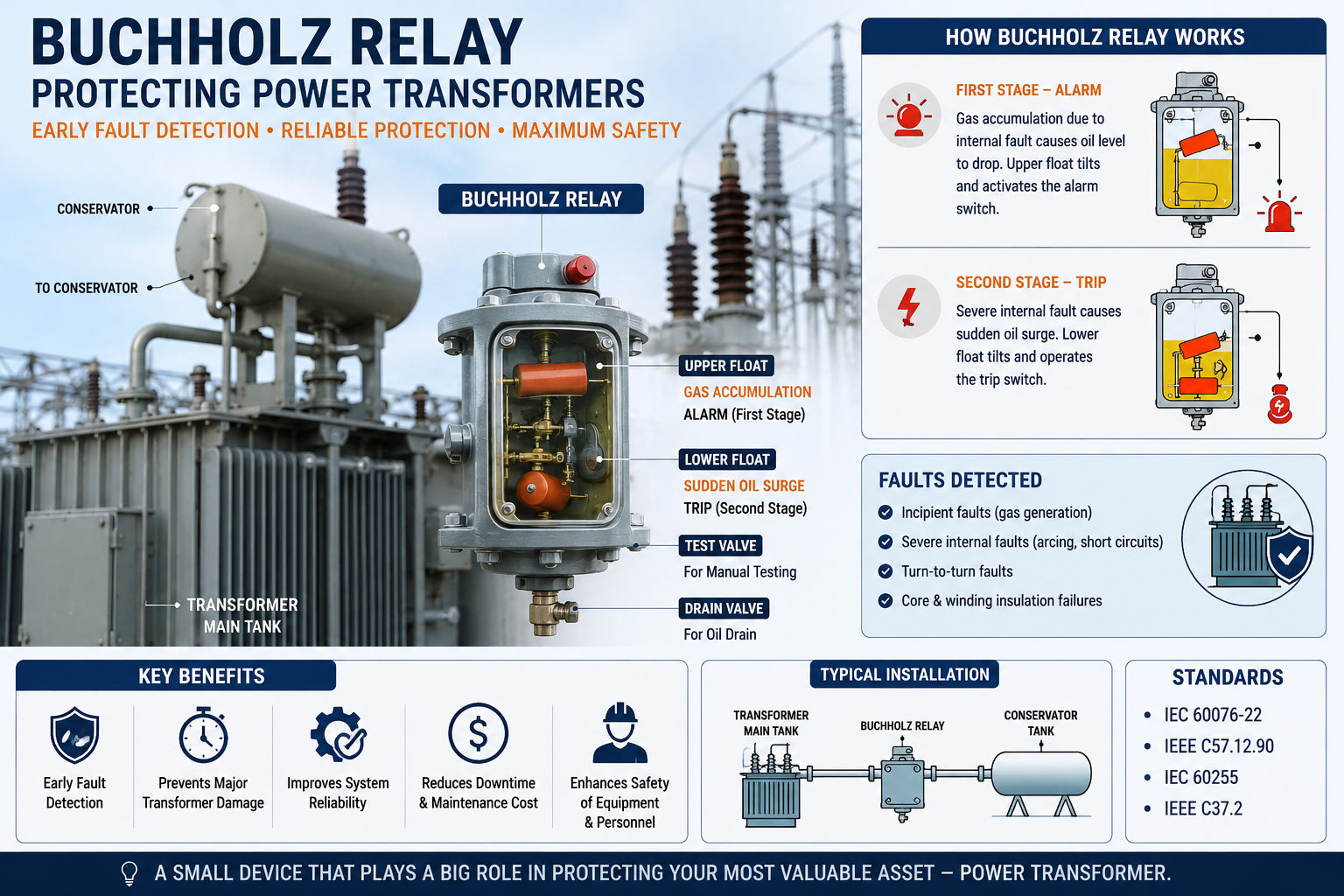 BUCHHOLZ RELAY
PROTECTING POWER TRANSFORMERS
EARLY FAULT DETECTION • RELIABLE PROTECTION • MAXIMUM SAFETY

CONSERVATOR
TO CONSERVATOR
TRANSFORMER MAIN TANK

BUCHHOLZ RELAY

UPPER FLOAT
GAS ACCUMULATION
ALARM (First Stage)

LOWER FLOAT
SUDDEN OIL SURGE
TRIP (Second Stage)

TEST VALVE
For Manual Testing

DRAIN VALVE
For Oil Drain

HOW BUCHHOLZ RELAY WORKS

FIRST STAGE – ALARM
Gas accumulation due to internal fault causes oil level to drop. Upper float tilts and activates the alarm switch.

SECOND STAGE – TRIP
Severe internal fault causes sudden oil surge. Lower float tilts and operates the trip switch.

FAULTS DETECTED
Incipient faults (gas generation)
Severe internal faults (arcing, short circuits)
Turn-to-turn faults
Core & winding insulation failures

KEY BENEFITS
Early Fault Detection
Prevents Major Transformer Damage
Improves System Reliability
Reduces Downtime & Maintenance Cost
Enhances Safety of Equipment & Personnel

TYPICAL INSTALLATION
TRANSFORMER MAIN TANK
BUCHHOLZ RELAY
CONSERVATOR TANK

STANDARDS
• IEC 60076-22
• IEEE C57.12.90
• IEC 60255
• IEEE C37.2

A SMALL DEVICE THAT PLAYS A BIG ROLE IN PROTECTING YOUR MOST VALUABLE ASSET – POWER TRANSFORMER.